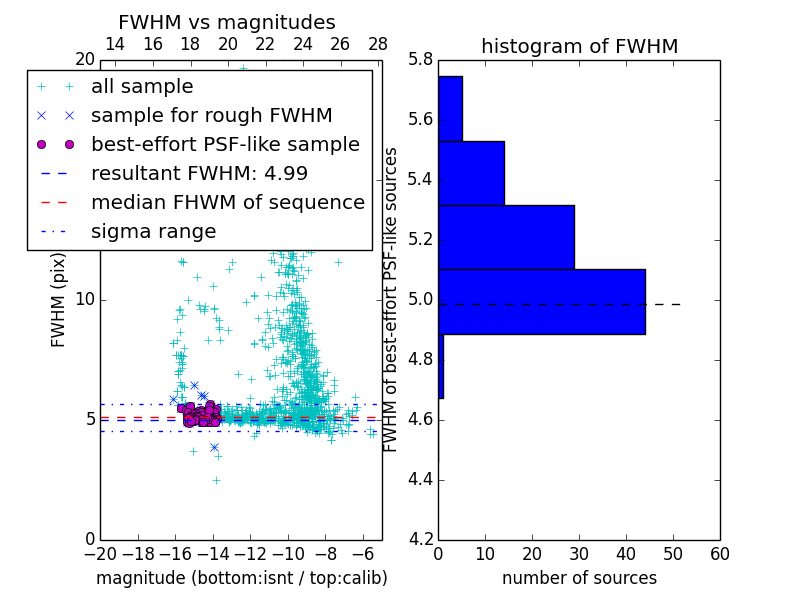 FWHM vs magnitudes

14 16 18 20 22 24 26 28

20

all sample
sample for rough FWHM
best-effort PSF-like sample
resultant FWHM: 4.99
median FHWM of sequence
sigma range

FWHM (pix)

10

5

0

−20 −18 −16 −14 −12 −10 −8 −6

magnitude (bottom:isnt / top:calib)

histogram of FWHM

5.8
5.6
5.4
5.2
5.0
4.8
4.6
4.4
4.2

FWHM of best-effort PSF-like sources

0 10 20 30 40 50 60

number of sources